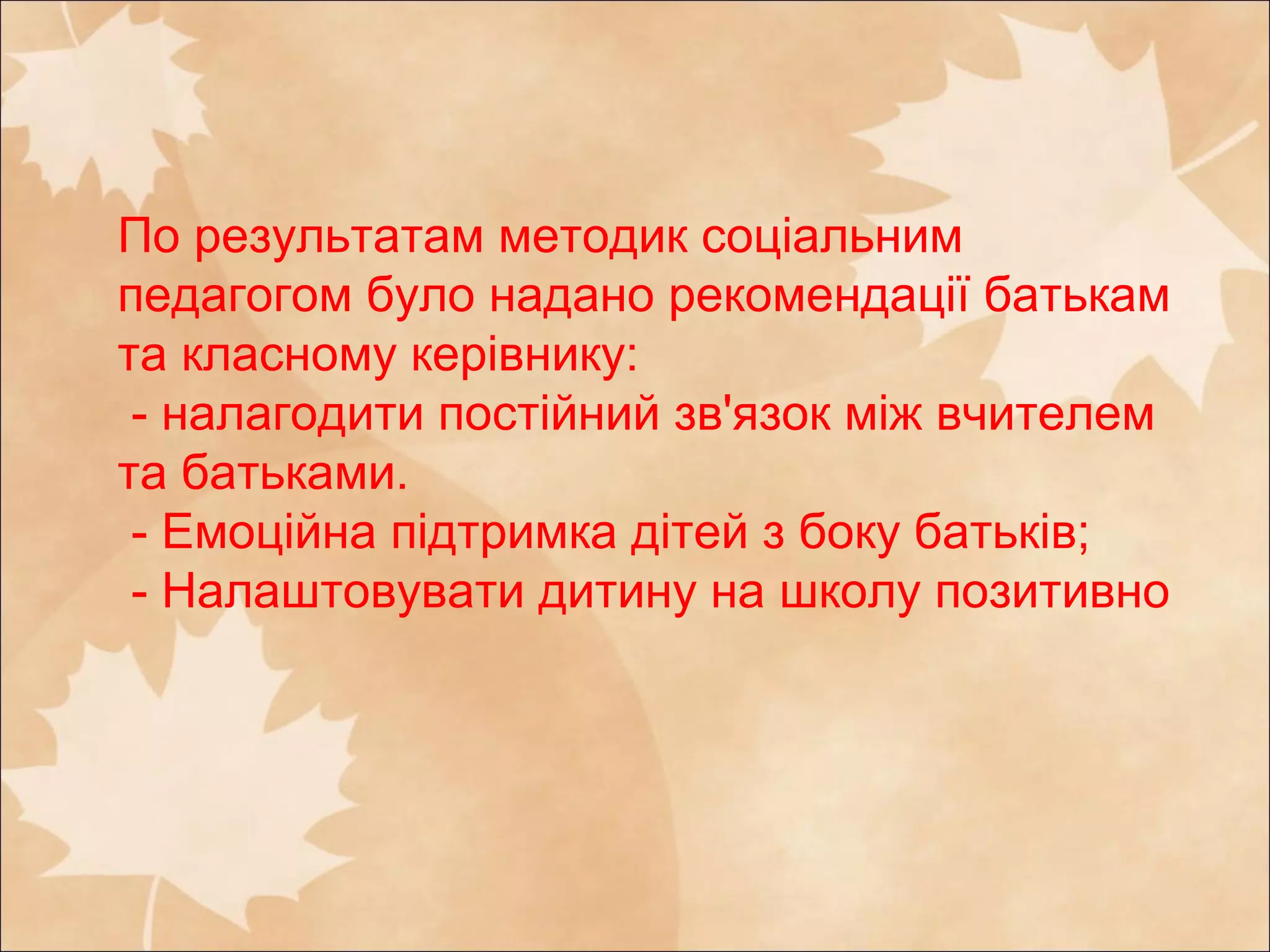 По результатам методик соціальним педагогом було надано рекомендації батькам та класному керівнику:
- налагодити постійний зв'язок між вчителем та батьками.
- Емоційна підтримка дітей з боку батьків;
- Налаштовувати дитину на школу позитивно